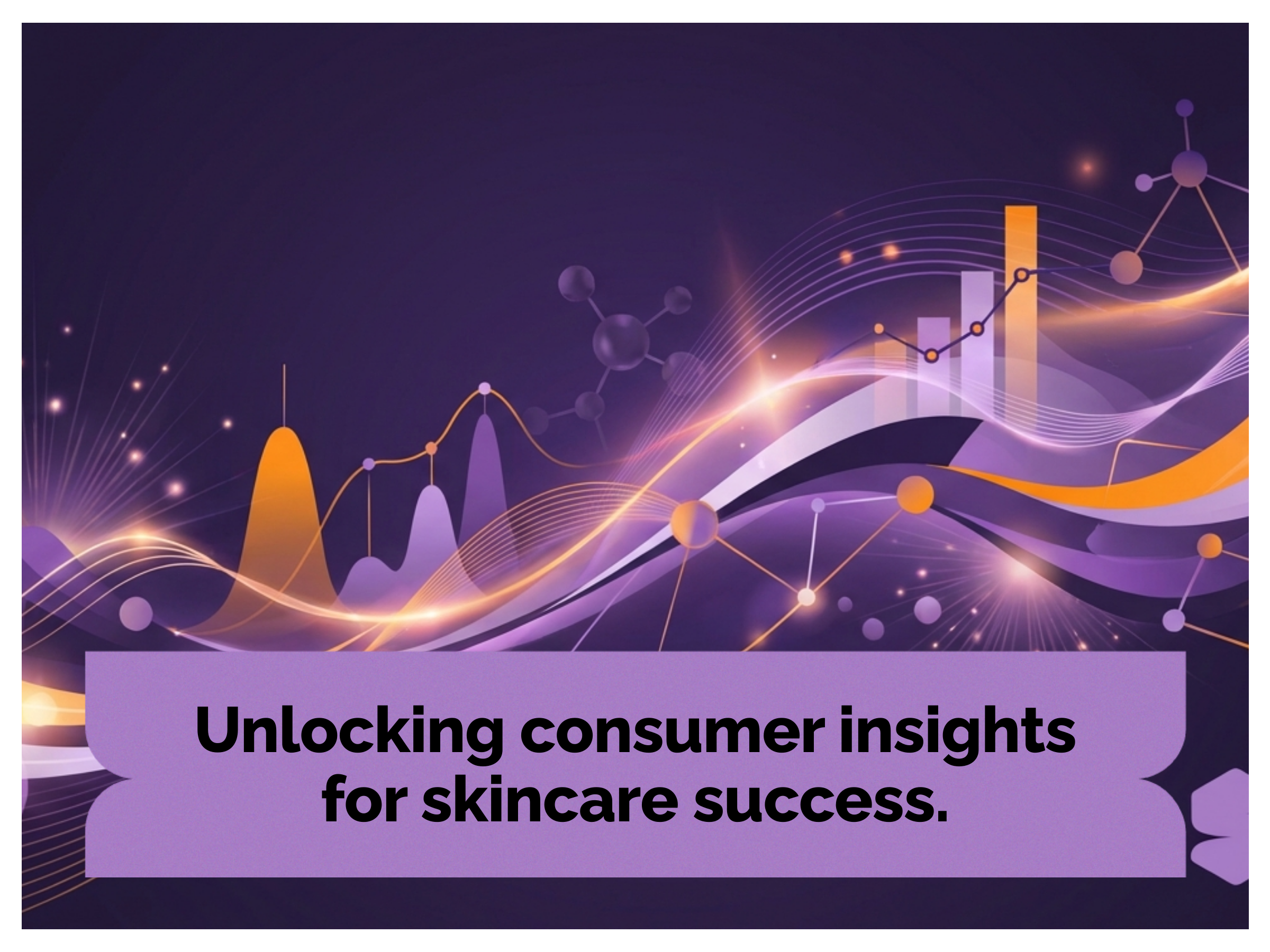 Unlocking consumer insights for skincare success.